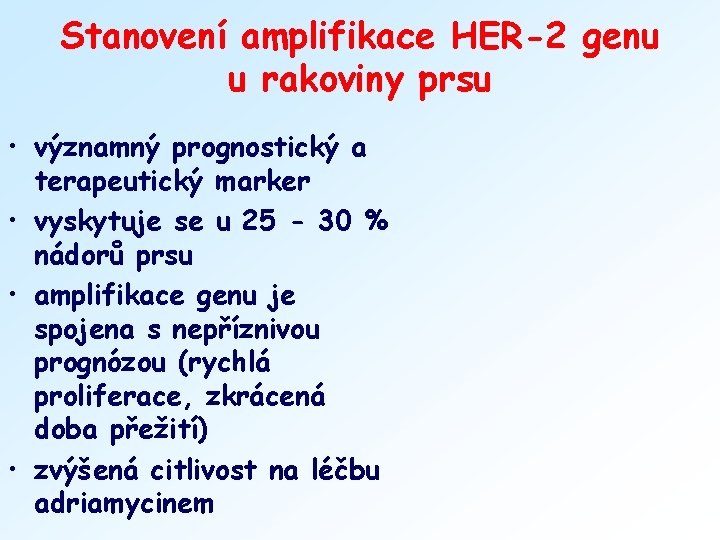 Stanovení amplifikace HER-2 genu u rakoviny prsu

• významný prognostický a terapeutický marker
• vyskytuje se u 25 - 30 % nádorů prsu
• amplifikace genu je spojena s nepříznivou prognózou (rychlá proliferace, zkrácená doba přežití)
• zvýšená citlivost na léčbu adriamycinem